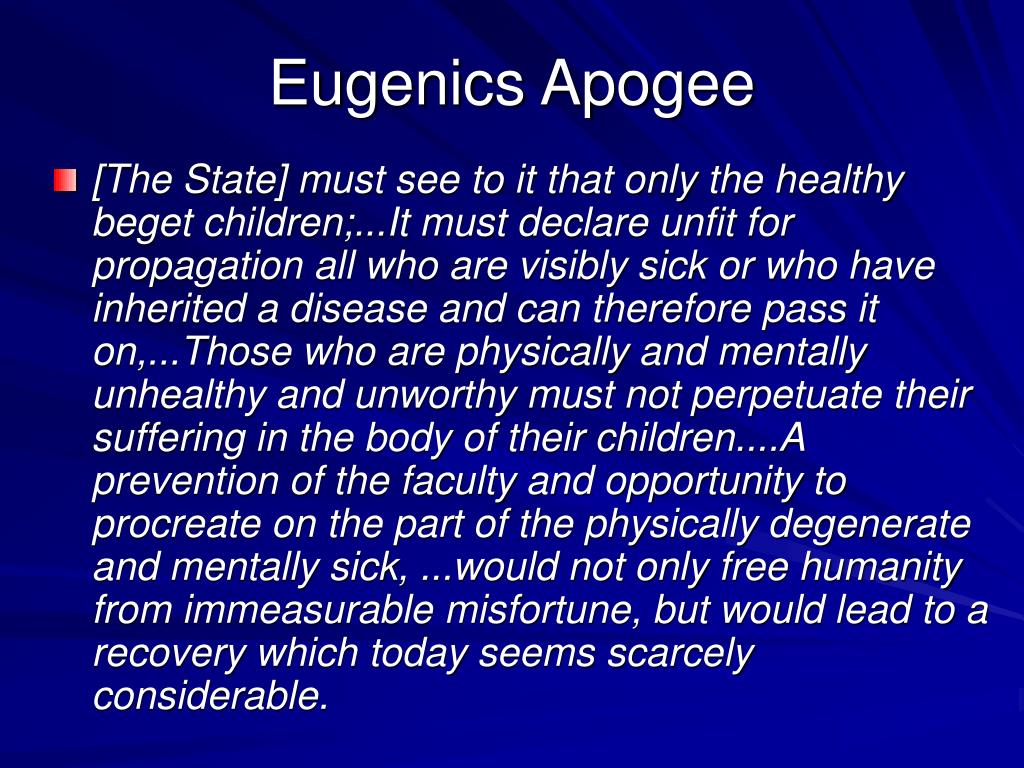 Eugenics Apogee

[The State] must see to it that only the healthy beget children;...It must declare unfit for propagation all who are visibly sick or who have inherited a disease and can therefore pass it on,...Those who are physically and mentally unhealthy and unworthy must not perpetuate their suffering in the body of their children....A prevention of the faculty and opportunity to procreate on the part of the physically degenerate and mentally sick, ...would not only free humanity from immeasurable misfortune, but would lead to a recovery which today seems scarcely considerable.